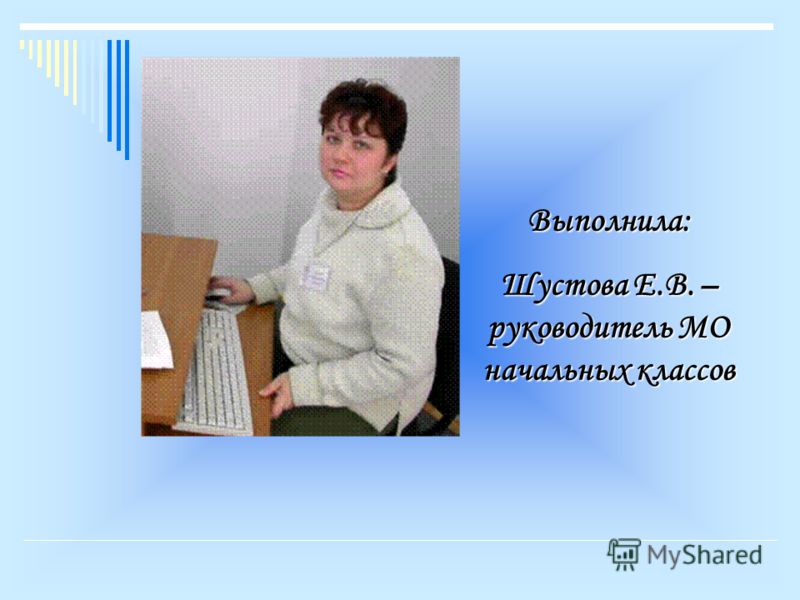 Выполнила:

Шустова Е.В. – руководитель МО начальных классов

MyShared